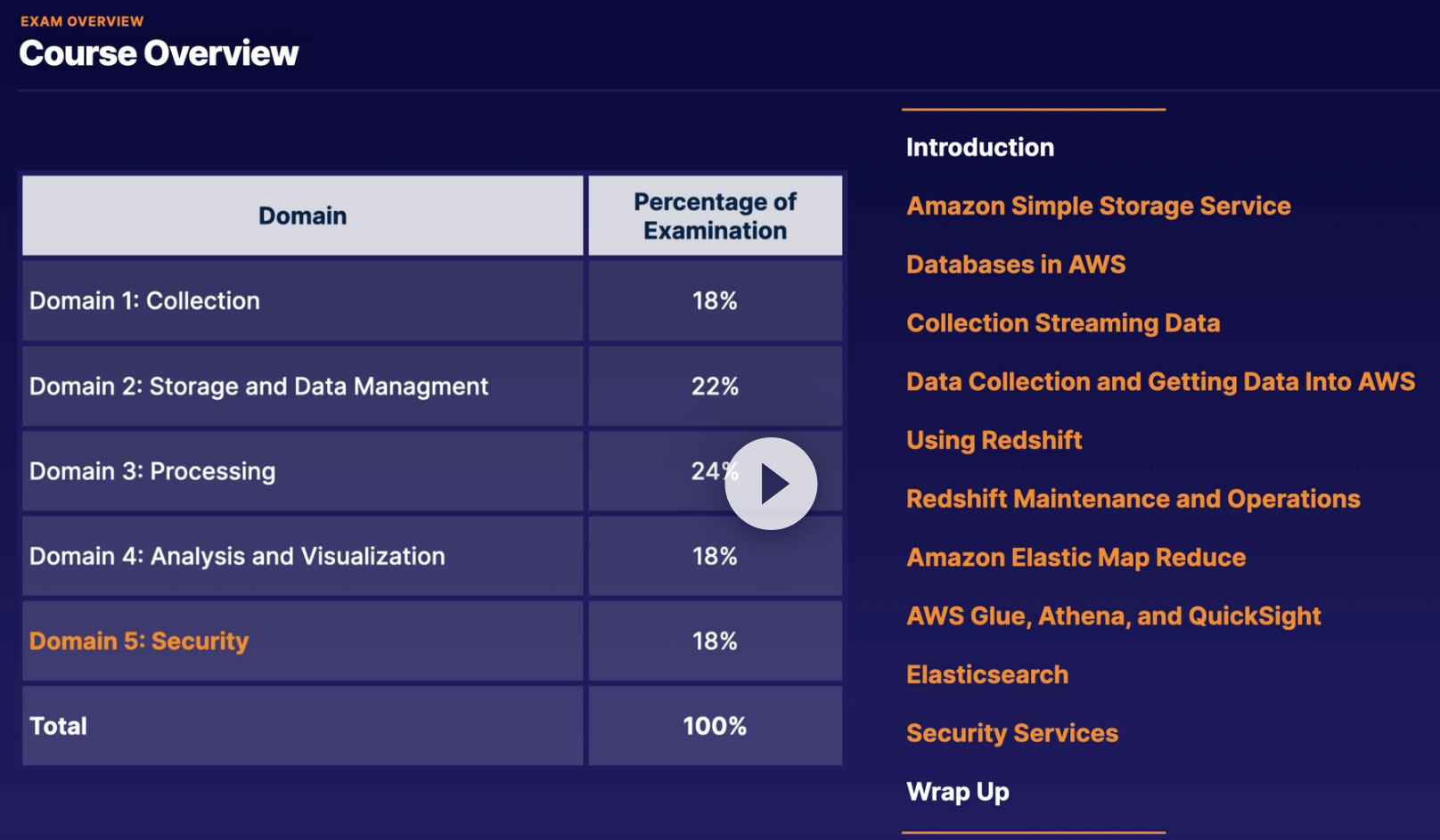 EXAM OVERVIEW
Course Overview

| Domain | Percentage of Examination |
|---|---|
| Domain 1: Collection | 18% |
| Domain 2: Storage and Data Managment | 22% |
| Domain 3: Processing | 24% |
| Domain 4: Analysis and Visualization | 18% |
| Domain 5: Security | 18% |
| Total | 100% |

Introduction
Amazon Simple Storage Service
Databases in AWS
Collection Streaming Data
Data Collection and Getting Data Into AWS
Using Redshift
Redshift Maintenance and Operations
Amazon Elastic Map Reduce
AWS Glue, Athena, and QuickSight
Elasticsearch
Security Services
Wrap Up